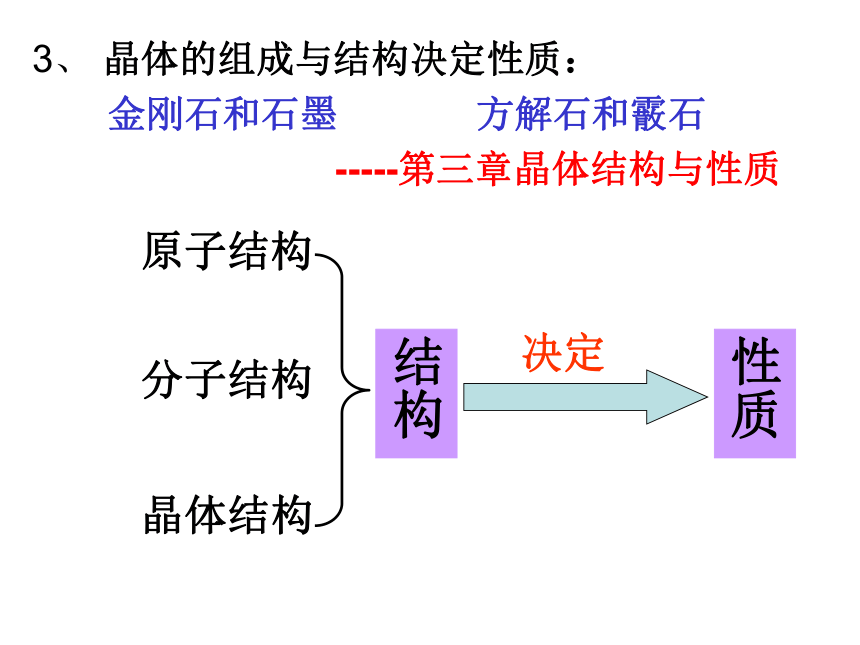 3、 晶体的组成与结构决定性质：

金刚石和石墨　　　　方解石和霰石

-----第三章晶体结构与性质

原子结构

分子结构

晶体结构

结构

决定

性质